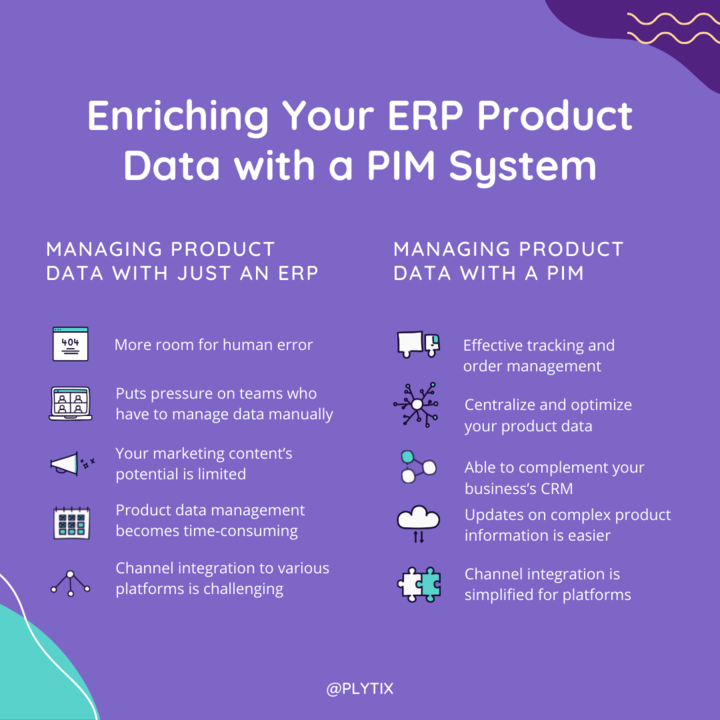 Enriching Your ERP Product Data with a PIM System

MANAGING PRODUCT DATA WITH JUST AN ERP

404

More room for human error

Puts pressure on teams who have to manage data manually

Your marketing content's potential is limited

Product data management becomes time-consuming

Channel integration to various platforms is challenging

MANAGING PRODUCT DATA WITH A PIM

Effective tracking and order management

Centralize and optimize your product data

Able to complement your business's CRM

Updates on complex product information is easier

Channel integration is simplified for platforms

@PLYTIX